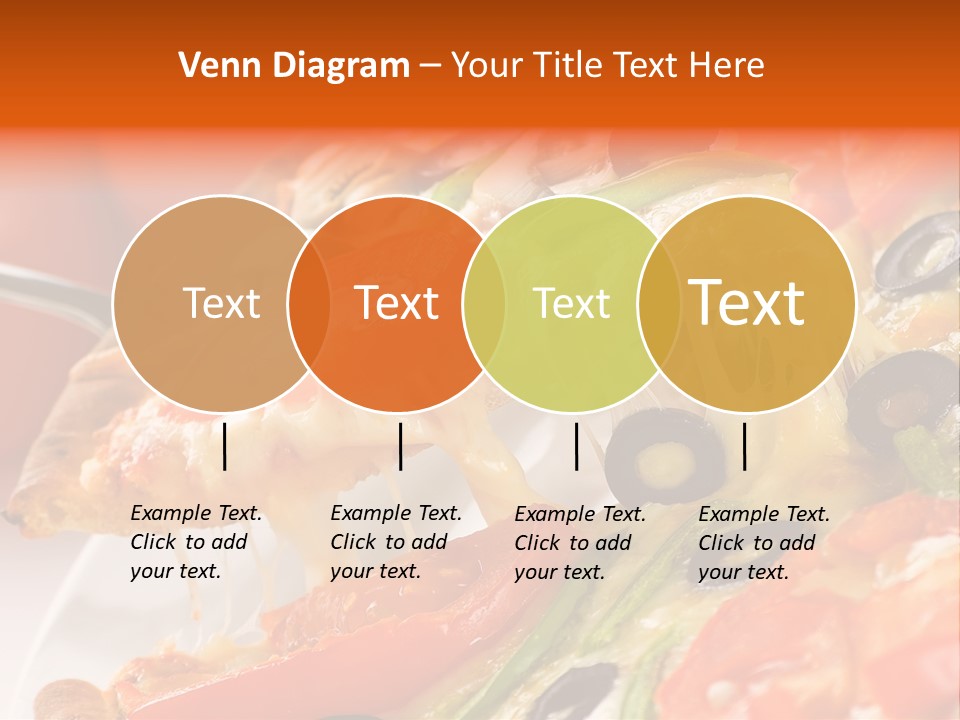 Venn Diagram – Your Title Text Here

Text

Text

Text

Text

Example Text. Click to add your text.

Example Text. Click to add your text.

Example Text. Click to add your text.

Example Text. Click to add your text.